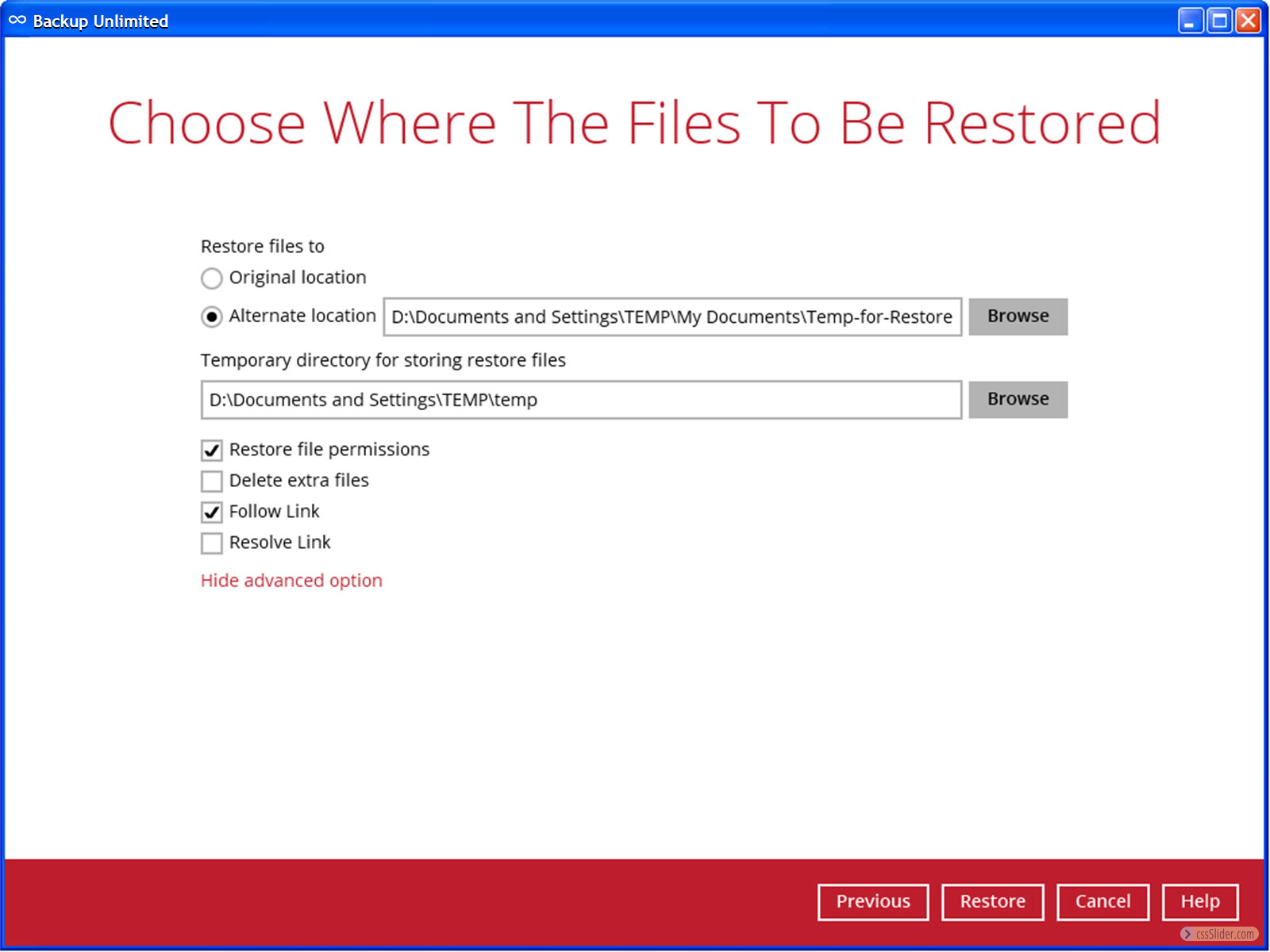 Backup Unlimited

Choose Where The Files To Be Restored

Restore files to

Original location

Alternate location D:\Documents and Settings\TEMP\My Documents\Temp-for-Restore Browse

Temporary directory for storing restore files

D:\Documents and Settings\TEMP\temp Browse

Restore file permissions

Delete extra files

Follow Link

Resolve Link

Hide advanced option

Previous Restore Cancel Help

cssSlider.com